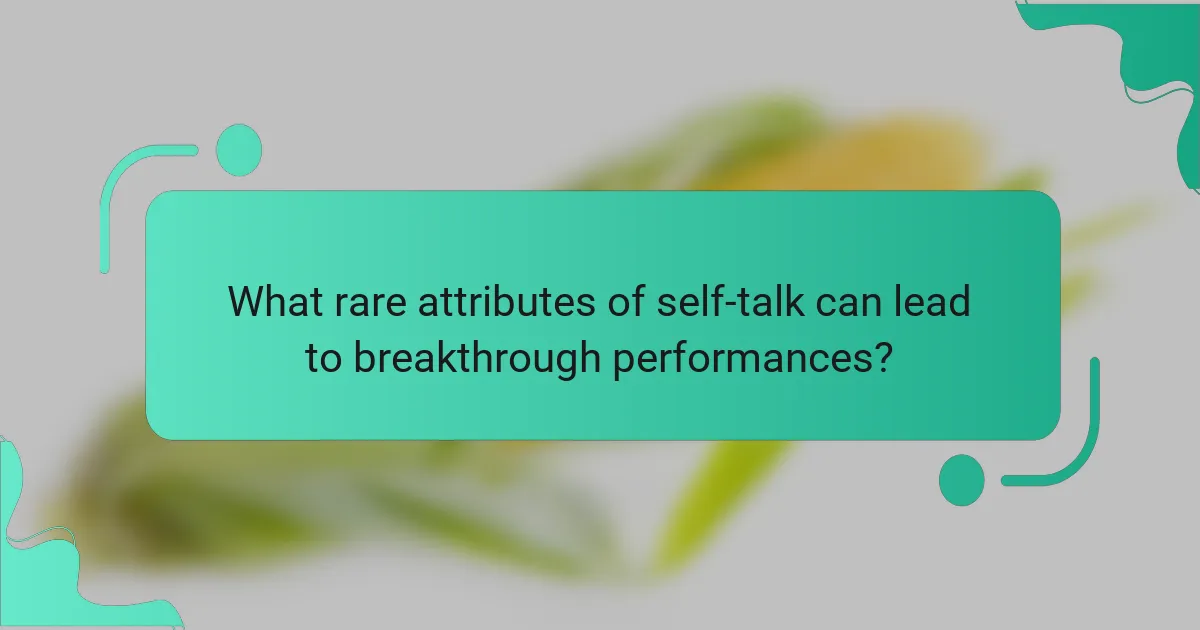 What rare attributes of self-talk can lead to breakthrough performances?